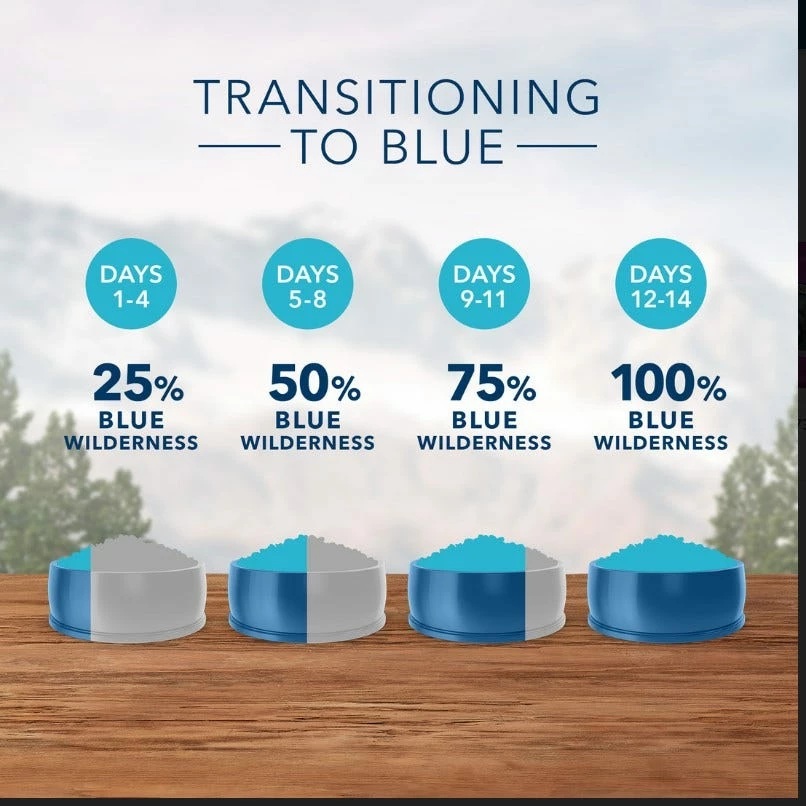 TRANSITIONING
TO BLUE

DAYS 1-4

25%
BLUE WILDERNESS

DAYS 5-8

50%
BLUE WILDERNESS

DAYS 9-11

75%
BLUE WILDERNESS

DAYS 12-14

100%
BLUE WILDERNESS